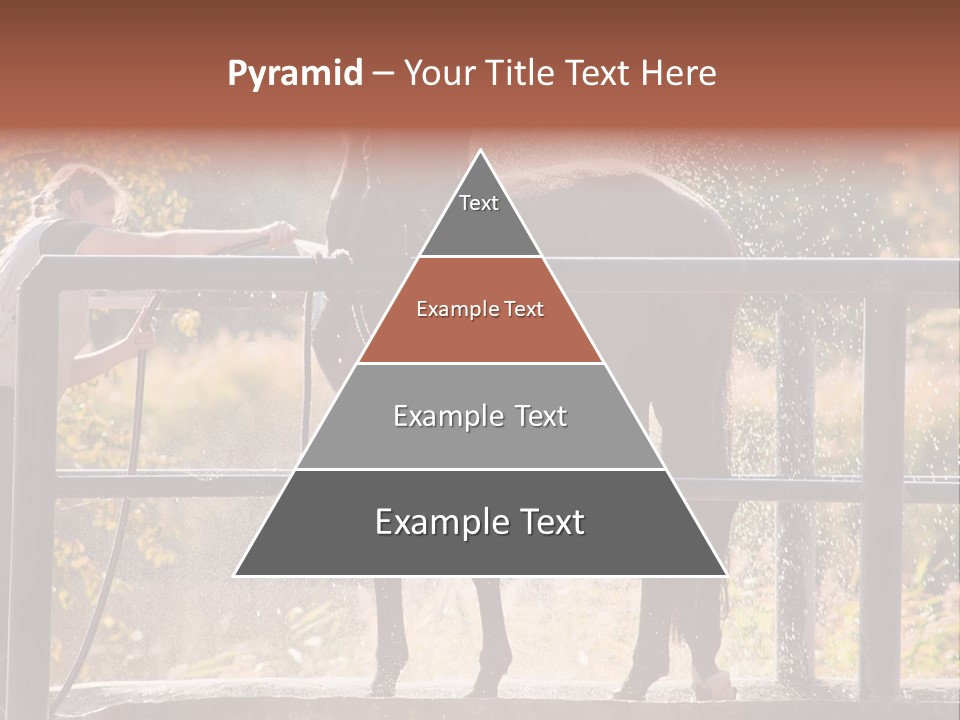 Pyramid – Your Title Text Here

Text

Example Text

Example Text

Example Text